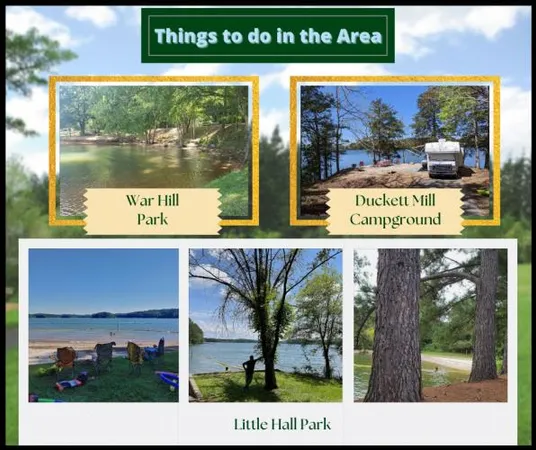 Things to do in the Area

War Hill Park

Duckett Mill Campground

Little Hall Park